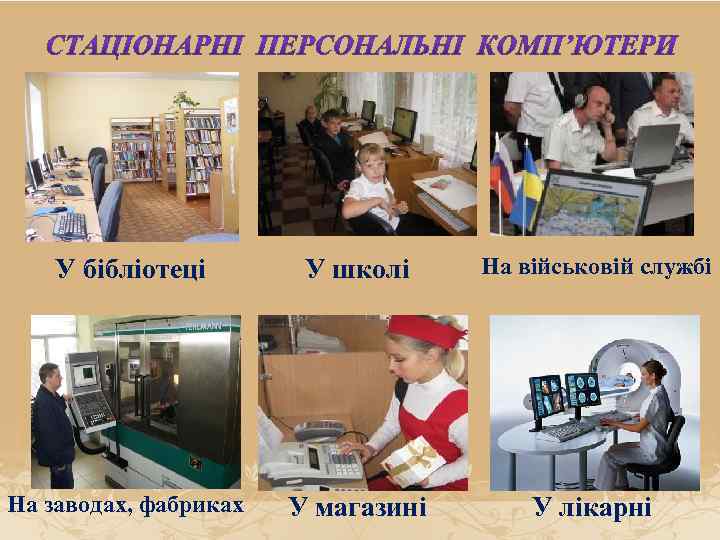 СТАЦІОНАРНІ ПЕРСОНАЛЬНІ КОМП'ЮТЕРИ

У бібліотеці

У школі

На військовій службі

На заводах, фабриках

У магазині

У лікарні